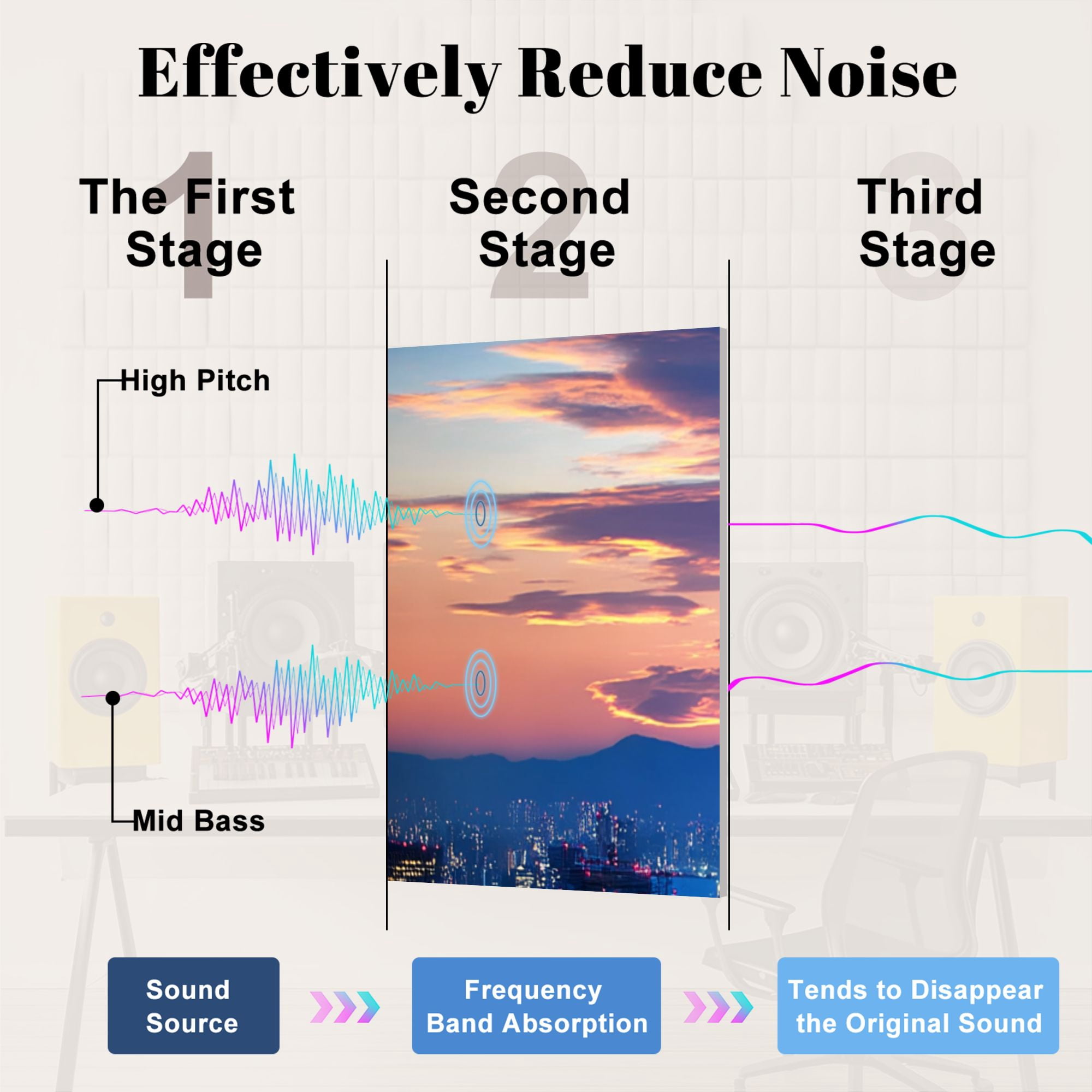 Effectively Reduce Noise

1
The First Stage

2
Second Stage

3
Third Stage

High Pitch

Mid Bass

Sound Source

Frequency Band Absorption

Tends to Disappear the Original Sound